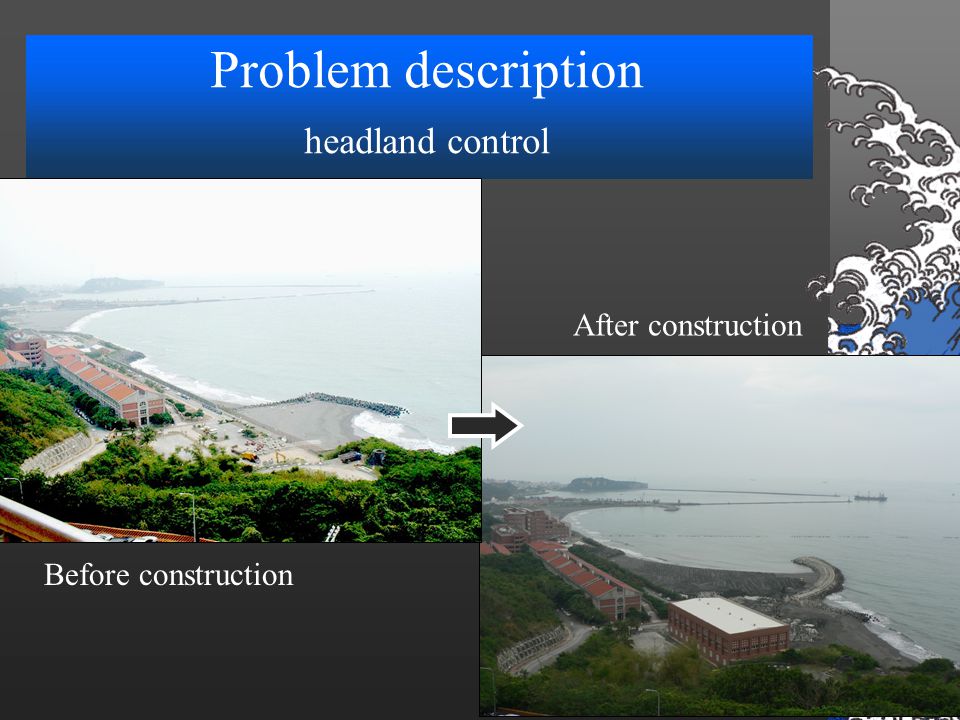 Problem description

headland control

After construction

Before construction